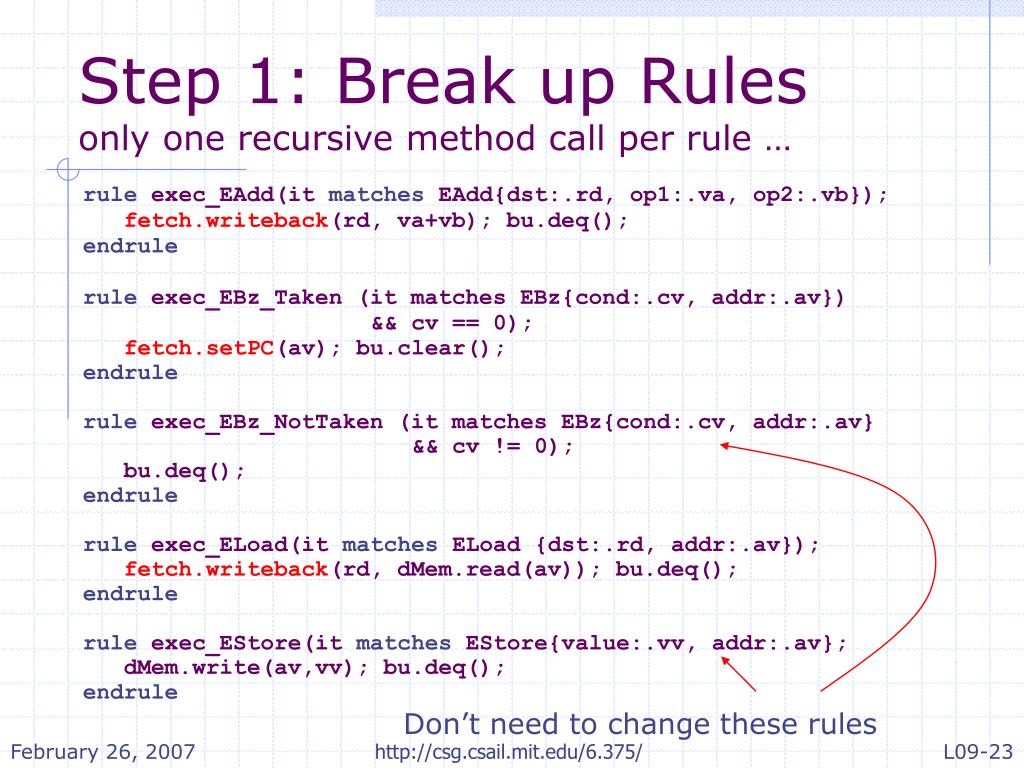 Step 1: Break up Rules
only one recursive method call per rule …

rule exec_EAdd(it matches EAdd{dst:.rd, op1:.va, op2:.vb});
fetch.writeback(rd, va+vb); bu.deq();
endrule

rule exec_EBz_Taken (it matches EBz{cond:.cv, addr:.av})
&& cv == 0);
fetch.setPC(av); bu.clear();
endrule

rule exec_EBz_NotTaken (it matches EBz{cond:.cv, addr:.av}
&& cv != 0);
bu.deq();
endrule

rule exec_ELoad(it matches ELoad {dst:.rd, addr:.av});
fetch.writeback(rd, dMem.read(av)); bu.deq();
endrule

rule exec_EStore(it matches EStore{value:.vv, addr:.av};
dMem.write(av,vv); bu.deq();
endrule

Don't need to change these rules

February 26, 2007
http://csg.csail.mit.edu/6.375/
L09-23